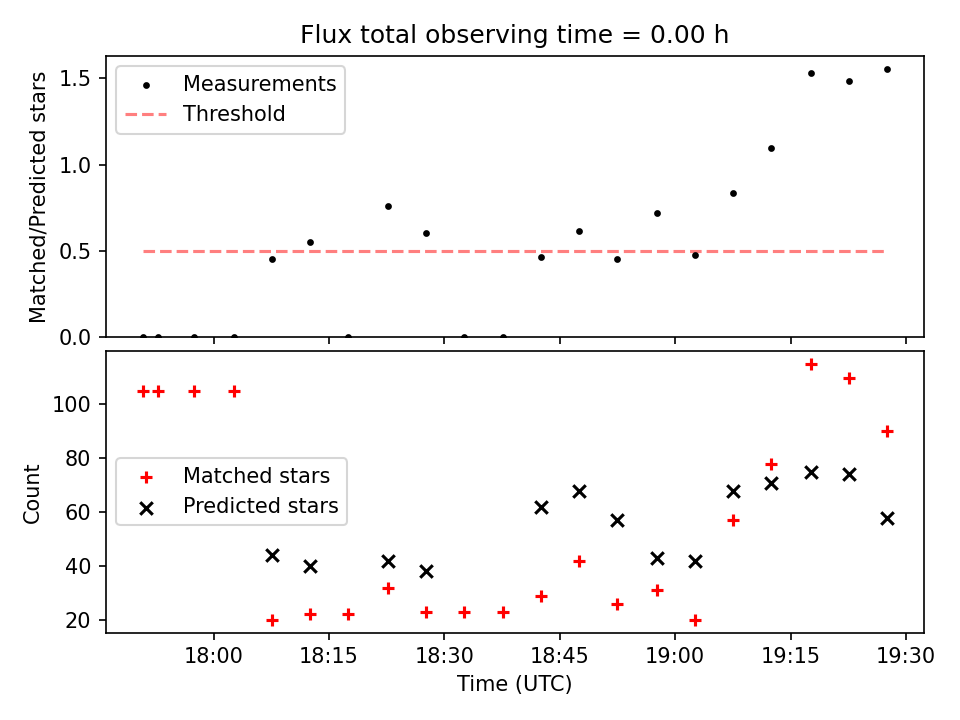 Flux total observing time = 0.00 h

Measurements
Threshold

Matched/Predicted stars

1.5
1.0
0.5
0.0

Matched stars
Predicted stars

Count

100
80
60
40
20

18:00
18:15
18:30
18:45
19:00
19:15
19:30

Time (UTC)